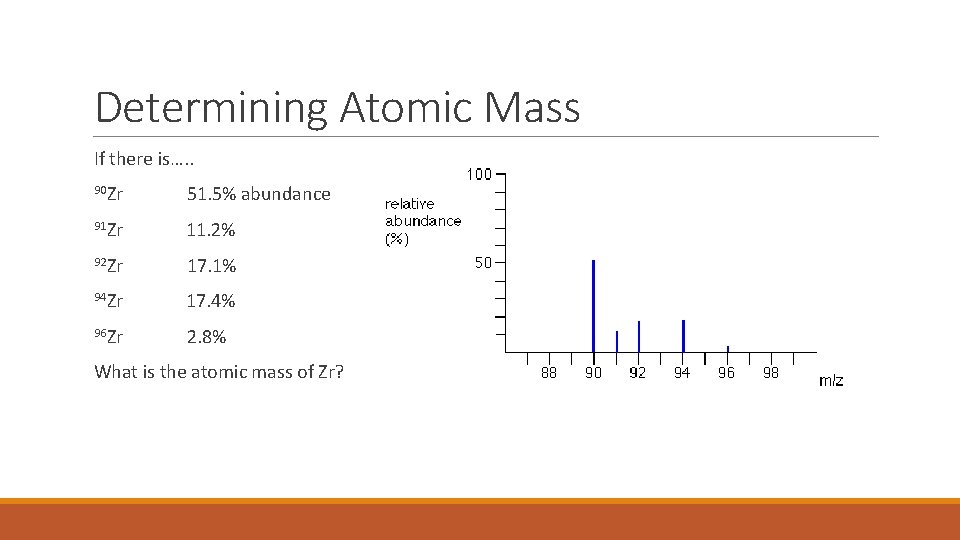 Determining Atomic Mass

If there is…..

$^{90}Zr$ 51.5% abundance

$^{91}Zr$ 11.2%

$^{92}Zr$ 17.1%

$^{94}Zr$ 17.4%

$^{96}Zr$ 2.8%

What is the atomic mass of Zr?

100

relative abundance (%)

50

88 90 92 94 96 98

m/z